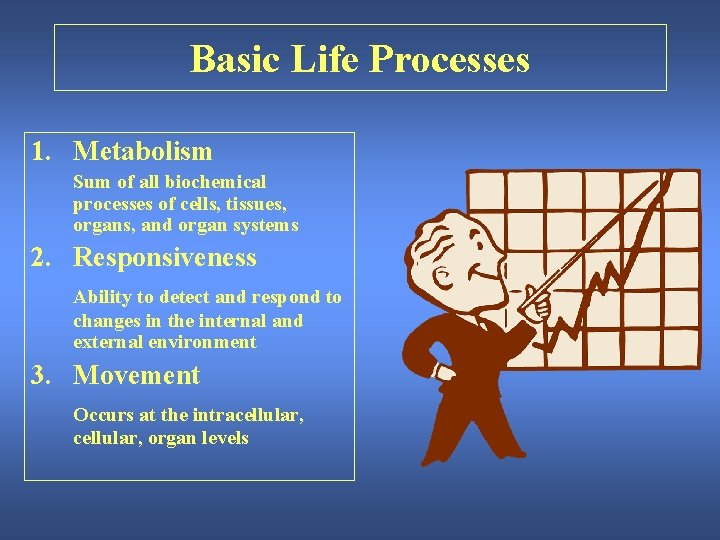 Basic Life Processes

1. Metabolism

Sum of all biochemical processes of cells, tissues, organs, and organ systems

2. Responsiveness

Ability to detect and respond to changes in the internal and external environment

3. Movement

Occurs at the intracellular, cellular, organ levels